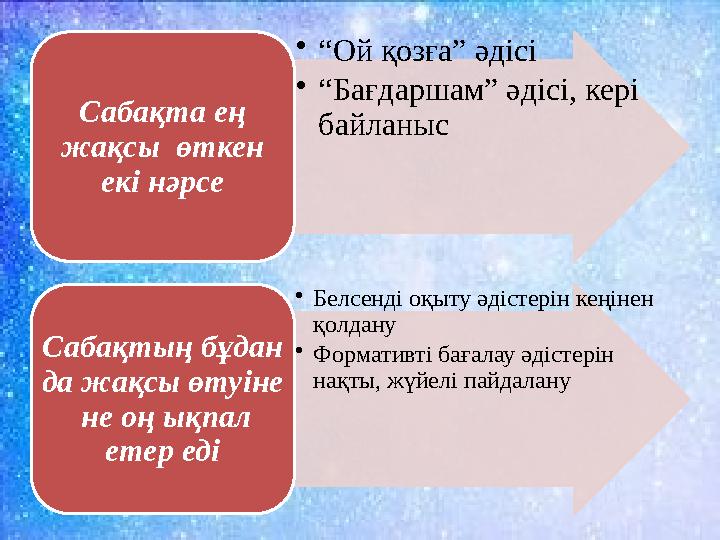 Сабақта ең жақсы өткен екі нәрсе

• “Ой қозға” әдісі
• “Бағдаршам” әдісі, кері байланыс

Сабақтың бұдан да жақсы өтуіне не оң ықпал етер еді

• Белсенді оқыту әдістерін кеңінен қолдану
• Формативті бағалау әдістерін нақты, жүйелі пайдалану